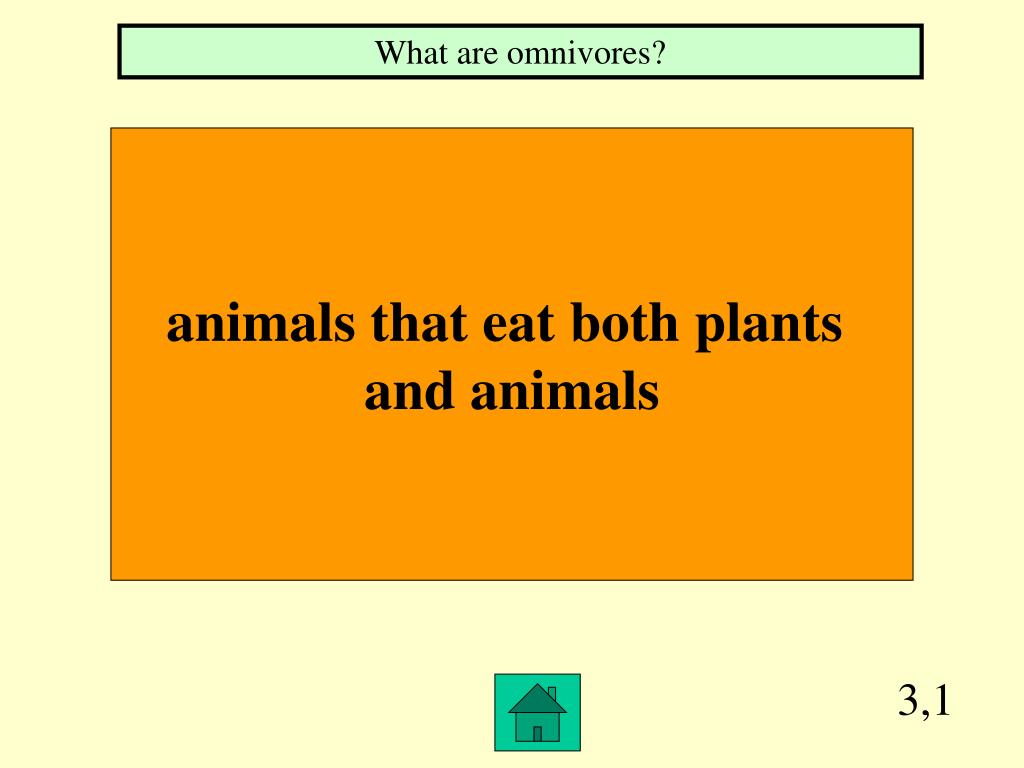 What are omnivores?

animals that eat both plants and animals

3,1